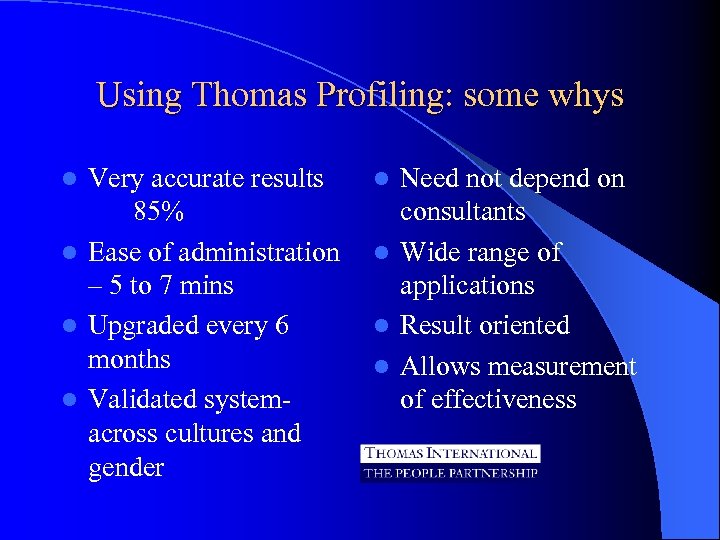 Using Thomas Profiling: some whys

- Very accurate results 85%
- Ease of administration – 5 to 7 mins
- Upgraded every 6 months
- Validated system- across cultures and gender

- Need not depend on consultants
- Wide range of applications
- Result oriented
- Allows measurement of effectiveness

THOMAS INTERNATIONAL
THE PEOPLE PARTNERSHIP